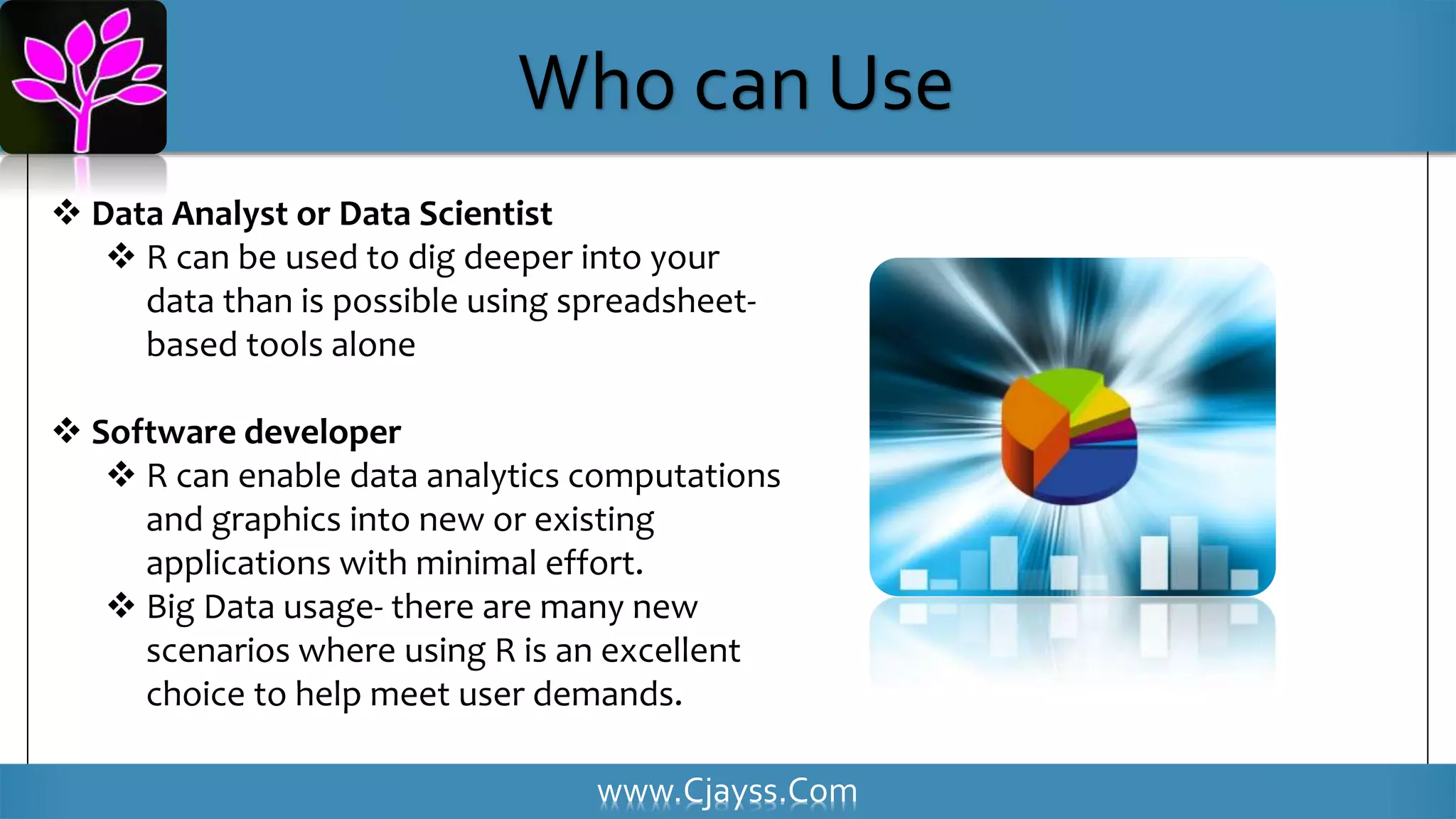 Who can Use

❖ Data Analyst or Data Scientist

❖ R can be used to dig deeper into your data than is possible using spreadsheet-based tools alone

❖ Software developer

❖ R can enable data analytics computations and graphics into new or existing applications with minimal effort.

❖ Big Data usage- there are many new scenarios where using R is an excellent choice to help meet user demands.

www.Cjayss.Com